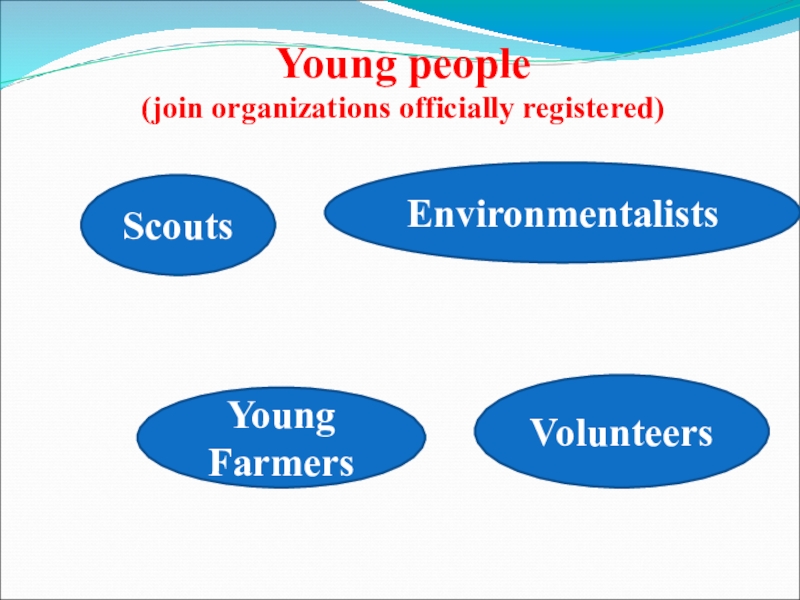 Young people
(join organizations officially registered)

Scouts

Environmentalists

Young Farmers

Volunteers